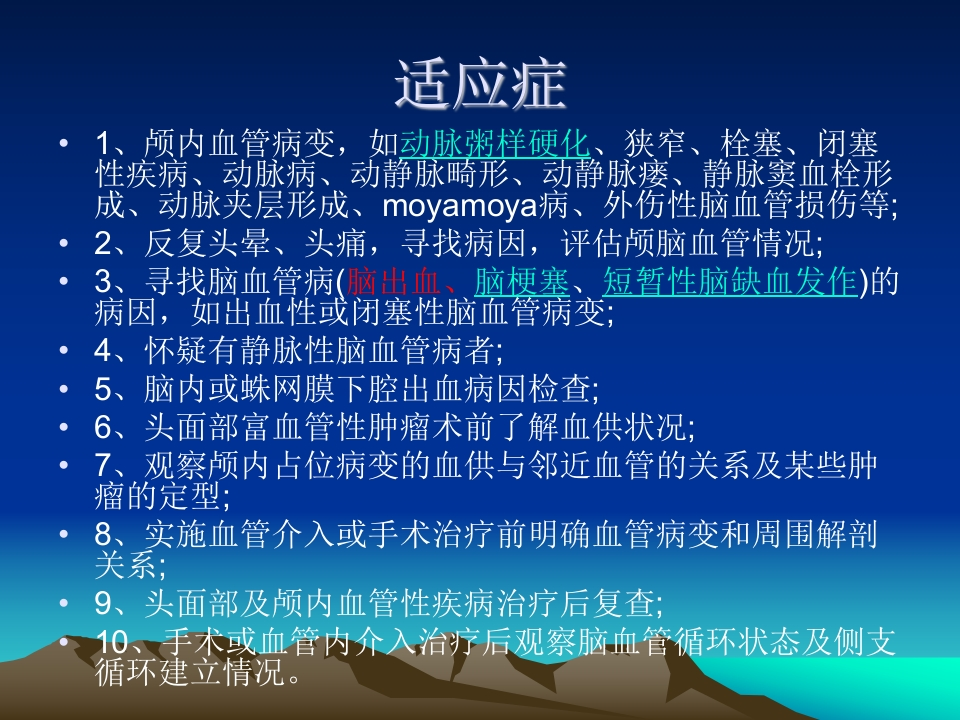 适应症

• 1、颅内血管病变，如动脉粥样硬化、狭窄、栓塞、闭塞性疾病、动脉病、动静脉畸形、动静脉瘘、静脉窦血栓形成、动脉夹层形成、moyamoya病、外伤性脑血管损伤等;
• 2、反复头晕、头痛，寻找病因，评估颅脑血管情况;
• 3、寻找脑血管病(脑出血、脑梗塞、短暂性脑缺血发作)的病因，如出血性或闭塞性脑血管病变;
• 4、怀疑有静脉性脑血管病者;
• 5、脑内或蛛网膜下腔出血病因检查;
• 6、头面部富血管性肿瘤术前了解血供状况;
• 7、观察颅内占位病变的血供与邻近血管的关系及某些肿瘤的定型;
• 8、实施血管介入或手术治疗前明确血管病变和周围解剖关系;
• 9、头面部及颅内血管性疾病治疗后复查;
• 10、手术或血管内介入治疗后观察脑血管循环状态及侧支循环建立情况。